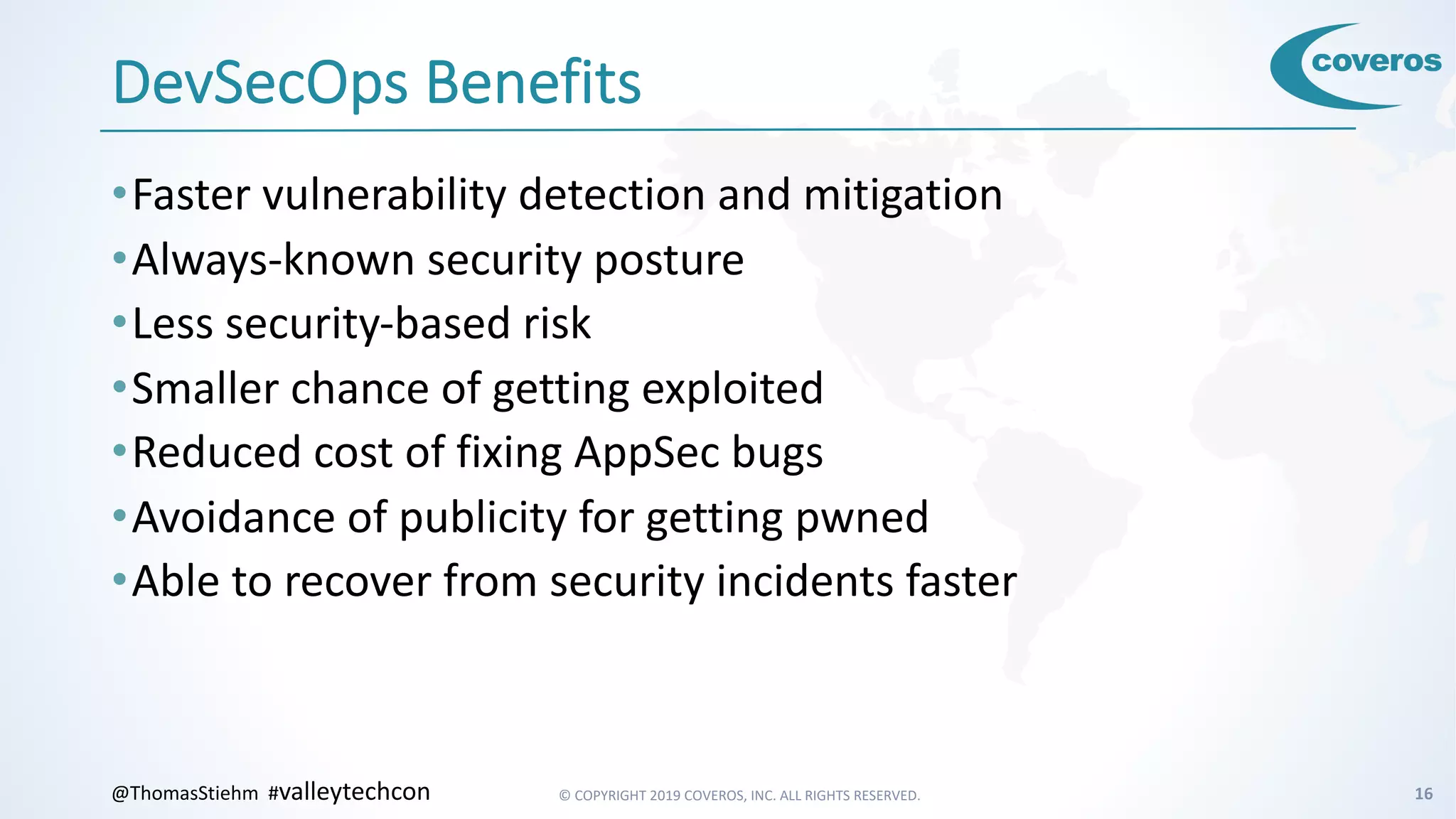 DevSecOps Benefits

coveros

• Faster vulnerability detection and mitigation
• Always-known security posture
• Less security-based risk
• Smaller chance of getting exploited
• Reduced cost of fixing AppSec bugs
• Avoidance of publicity for getting pwned
• Able to recover from security incidents faster

@ThomasStiehm #valleytechcon

© COPYRIGHT 2019 COVEROS, INC. ALL RIGHTS RESERVED.

16